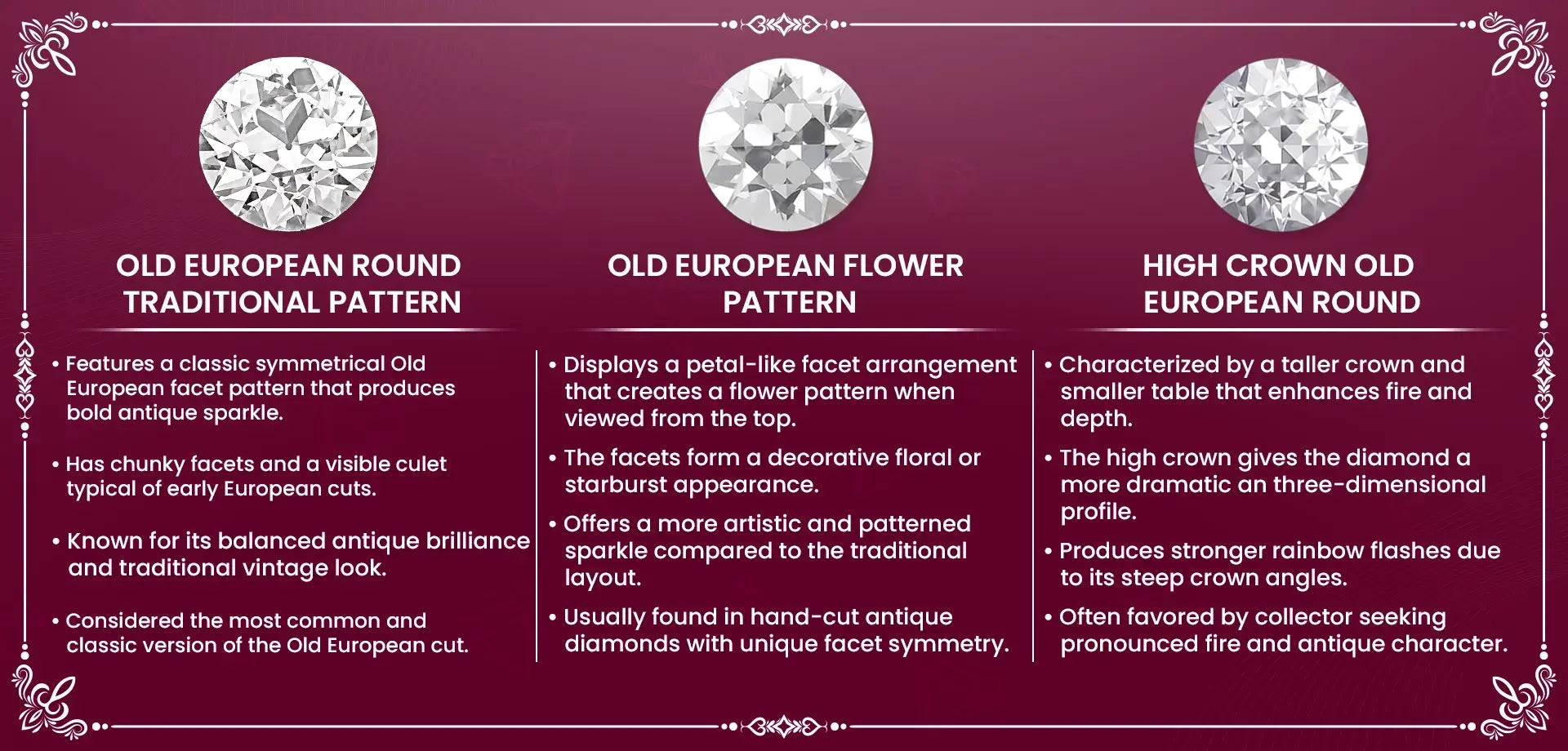 OLD EUROPEAN ROUND TRADITIONAL PATTERN

• Features a classic symmetrical Old European facet pattern that produces bold antique sparkle.

• Has chunky facets and a visible culet typical of early European cuts.

• Known for its balanced antique brilliance and traditional vintage look.

• Considered the most common and classic version of the Old European cut.

OLD EUROPEAN FLOWER PATTERN

• Displays a petal-like facet arrangement that creates a flower pattern when viewed from the top.

• The facets form a decorative floral or starburst appearance.

• Offers a more artistic and patterned sparkle compared to the traditional layout.

• Usually found in hand-cut antique diamonds with unique facet symmetry.

HIGH CROWN OLD EUROPEAN ROUND

• Characterized by a taller crown and smaller table that enhances fire and depth.

• The high crown gives the diamond a more dramatic an three-dimensional profile.

• Produces stronger rainbow flashes due to its steep crown angles.

• Often favored by collector seeking pronounced fire and antique character.